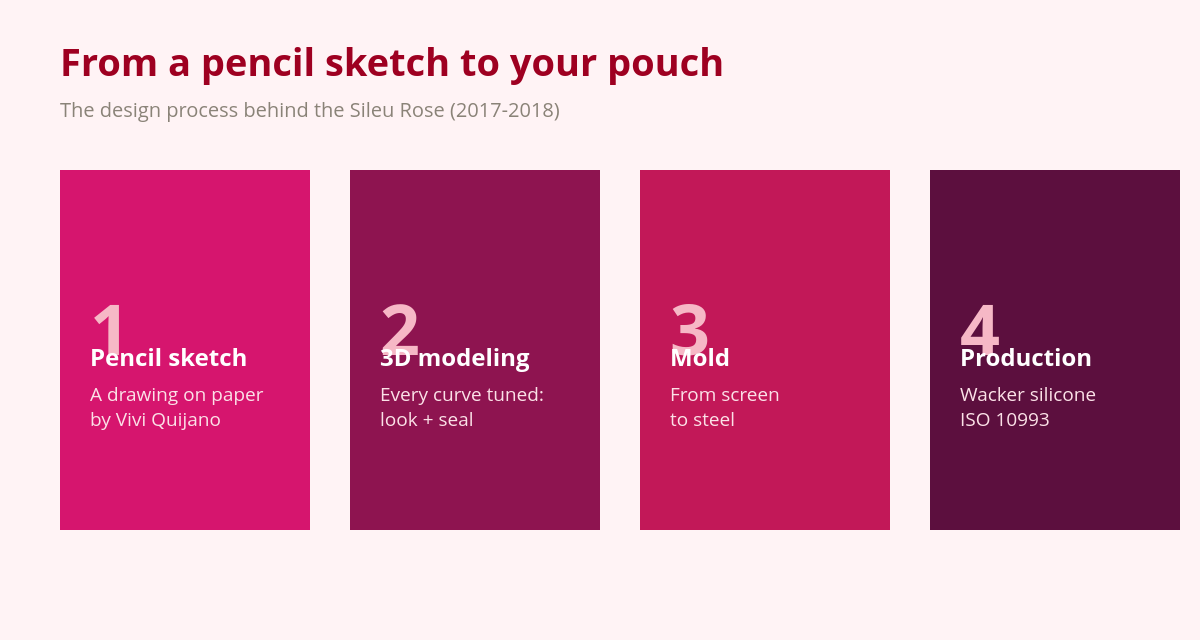 From a pencil sketch to your pouch

The design process behind the Sileu Rose (2017-2018)

1
Pencil sketch
A drawing on paper by Vivi Quijano

2
3D modeling
Every curve tuned: look + seal

3
Mold
From screen to steel

4
Production
Wacker silicone ISO 10993